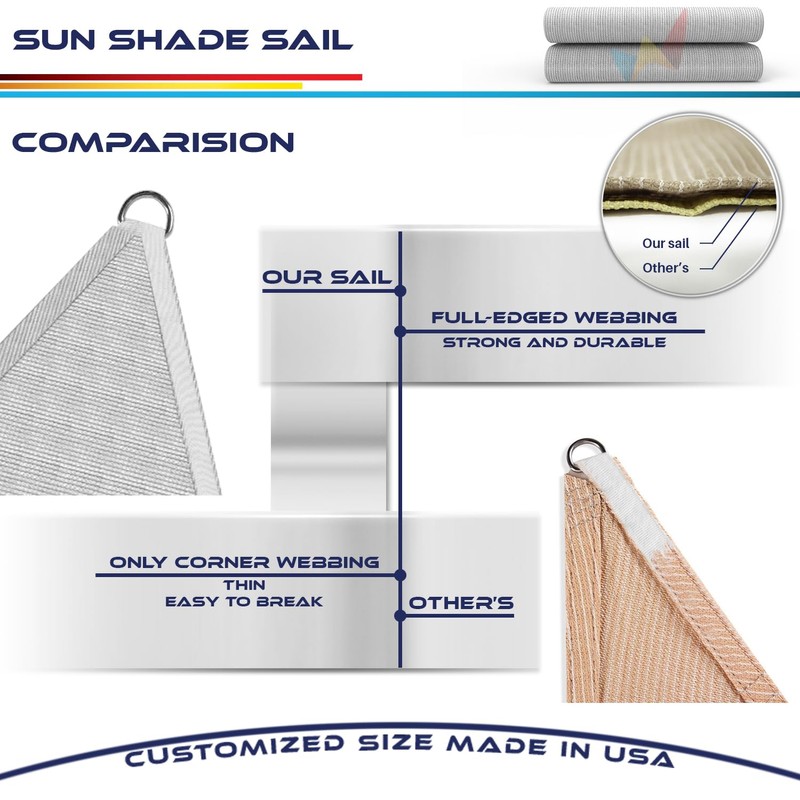 SUN SHADE SAIL

COMPARISION

Our sail
Other's

OUR SAIL

FULL-EDGED WEBBING
STRONG AND DURABLE

ONLY CORNER WEBBING
THIN
EASY TO BREAK

OTHER'S

CUSTOMIZED SIZE MADE IN USA